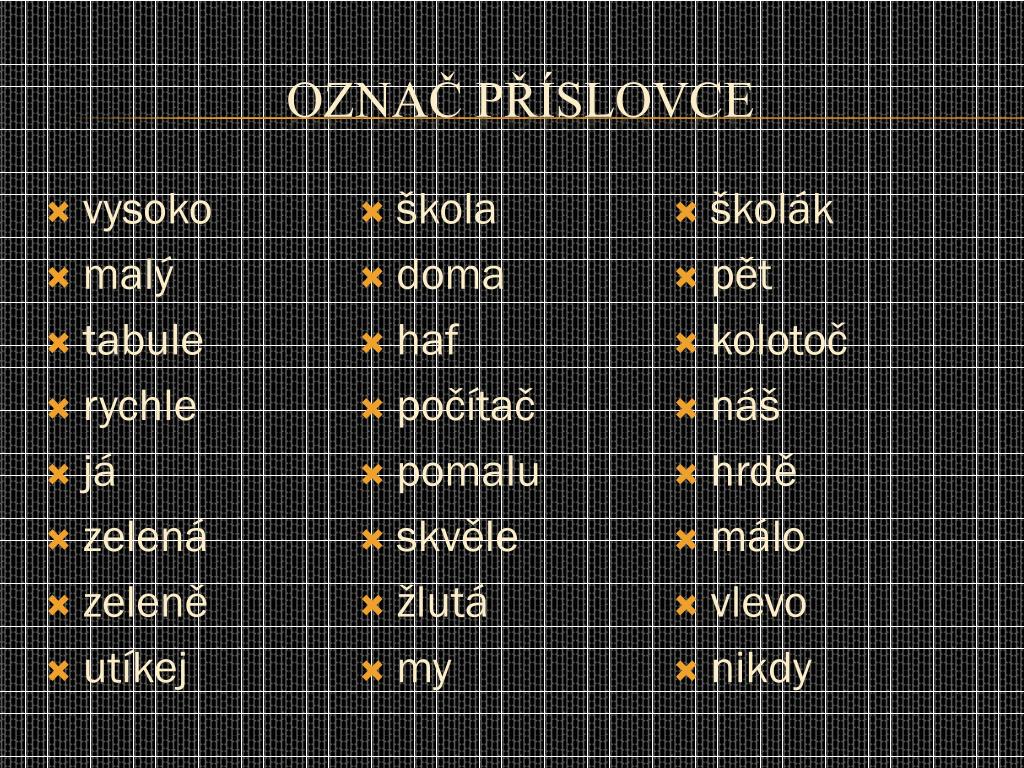 OZNAČ PŘÍSLOVCE

vysoko
malý
tabule
rychle
já
zelená
zeleně
utíkej

škola
doma
haf
počítač
pomalu
skvěle
žlutá
my

školák
pět
kolotoč
náš
hrdě
málo
vlevo
nikdy